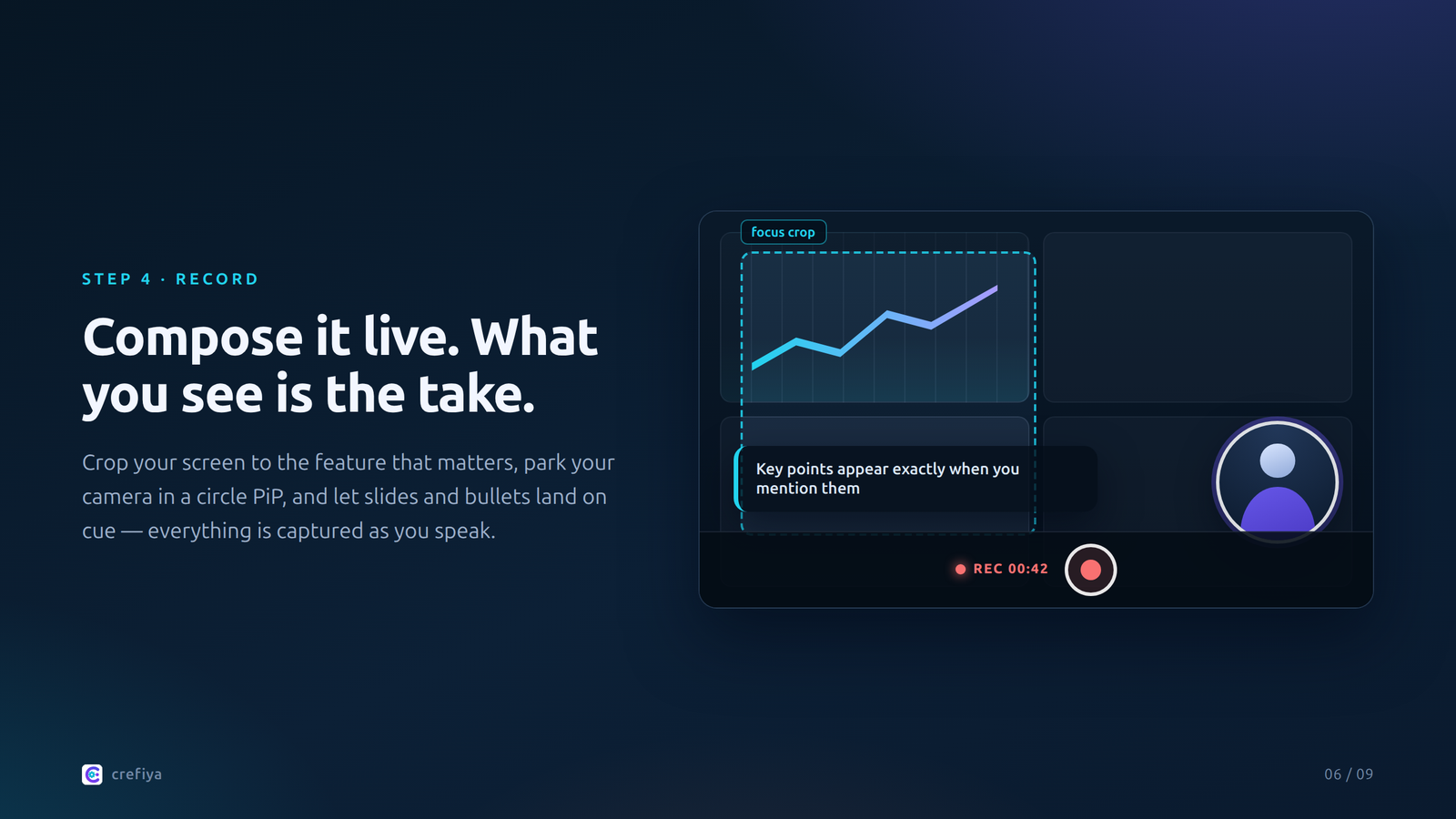 STEP 4 · RECORD

Compose it live. What you see is the take.

Crop your screen to the feature that matters, park your camera in a circle PiP, and let slides and bullets land on cue — everything is captured as you speak.

focus crop

Key points appear exactly when you mention them

REC 00:42

crefiya

06 / 09